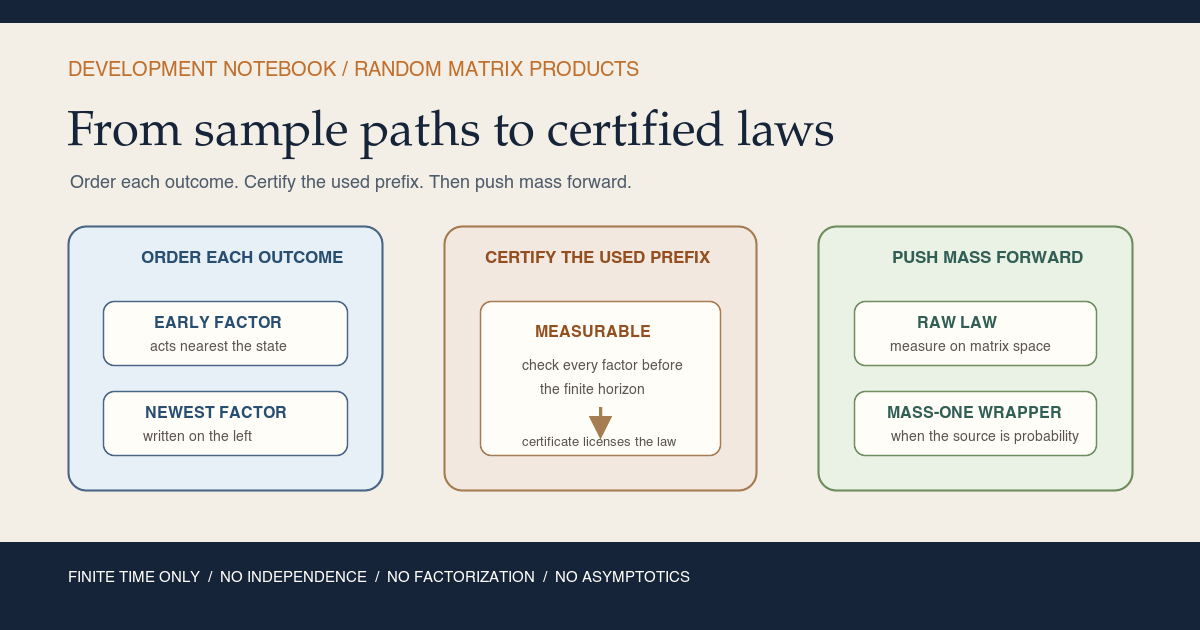 DEVELOPMENT NOTEBOOK / RANDOM MATRIX PRODUCTS

From sample paths to certified laws

Order each outcome. Certify the used prefix. Then push mass forward.

ORDER EACH OUTCOME

EARLY FACTOR
acts nearest the state

NEWEST FACTOR
written on the left

CERTIFY THE USED PREFIX

MEASURABLE
check every factor before the finite horizon

certificate licenses the law

PUSH MASS FORWARD

RAW LAW
measure on matrix space

MASS-ONE WRAPPER
when the source is probability

FINITE TIME ONLY / NO INDEPENDENCE / NO FACTORIZATION / NO ASYMPTOTICS